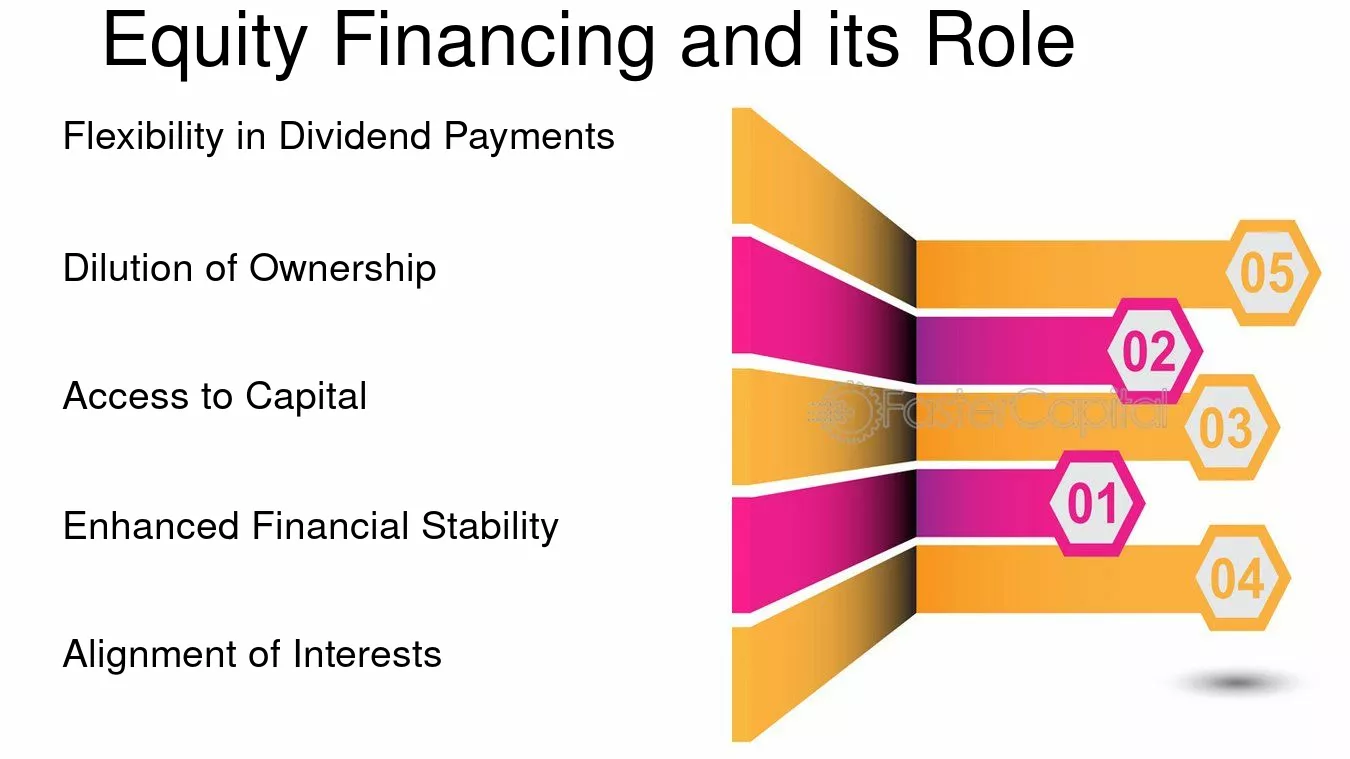 Equity Financing and its Role

Flexibility in Dividend Payments

Dilution of Ownership

Access to Capital

Enhanced Financial Stability

Alignment of Interests

05

02

03

01

04

FasterCapital